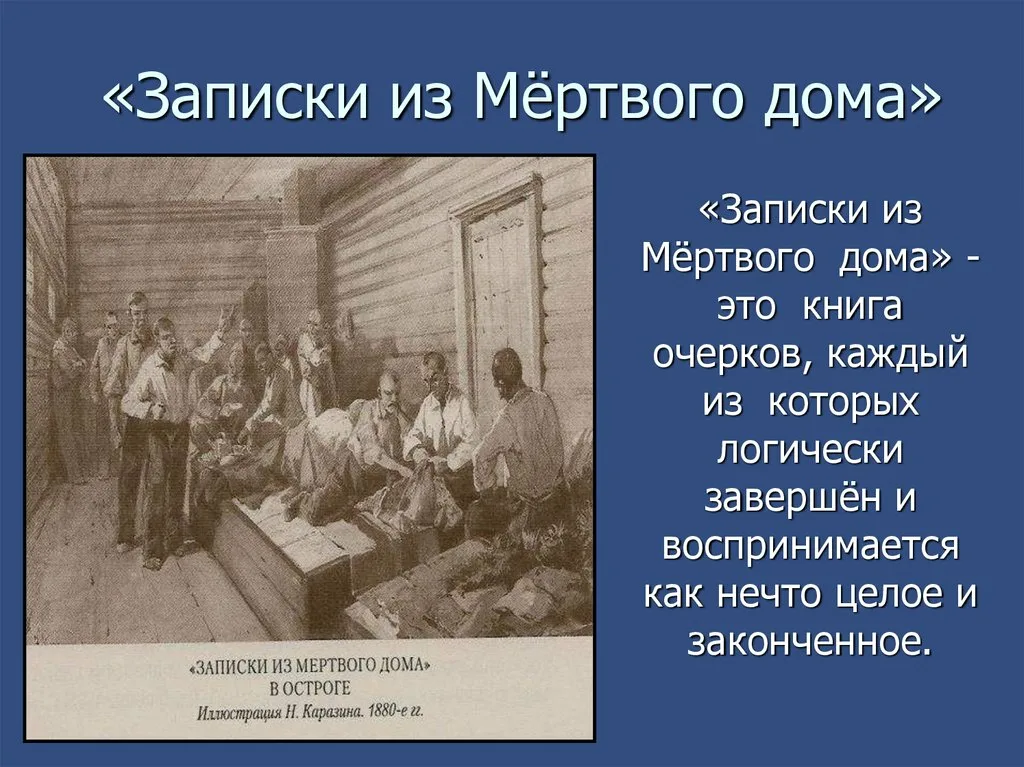 «Записки из Мёртвого дома»

«ЗАПИСКИ ИЗ МЕРТВОГО ДОМА»
В ОСТРОГЕ
Иллюстрация Н. Каразина. 1880-е гг.

«Записки из Мёртвого дома» - это книга очерков, каждый из которых логически завершён и воспринимается как нечто целое и законченное.